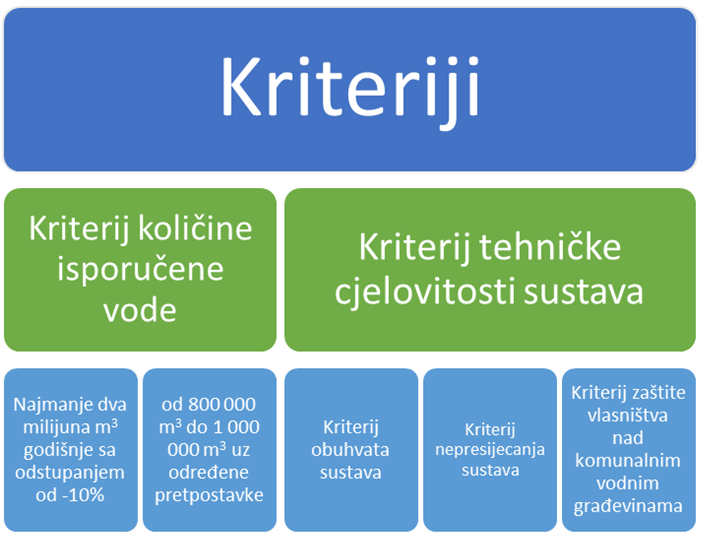 Kriteriji

Kriterij količine isporučene vode

Kriterij tehničke cjelovitosti sustava

Najmanje dva milijuna $m^3$ godišnje sa odstupanjem od -10%

od 800 000 $m^3$ do 1 000 000 $m^3$ uz određene pretpostavke

Kriterij obuhvata sustava

Kriterij nepresijecanja sustava

Kriterij zaštite vlasništva nad komunalnim vodnim građevinama